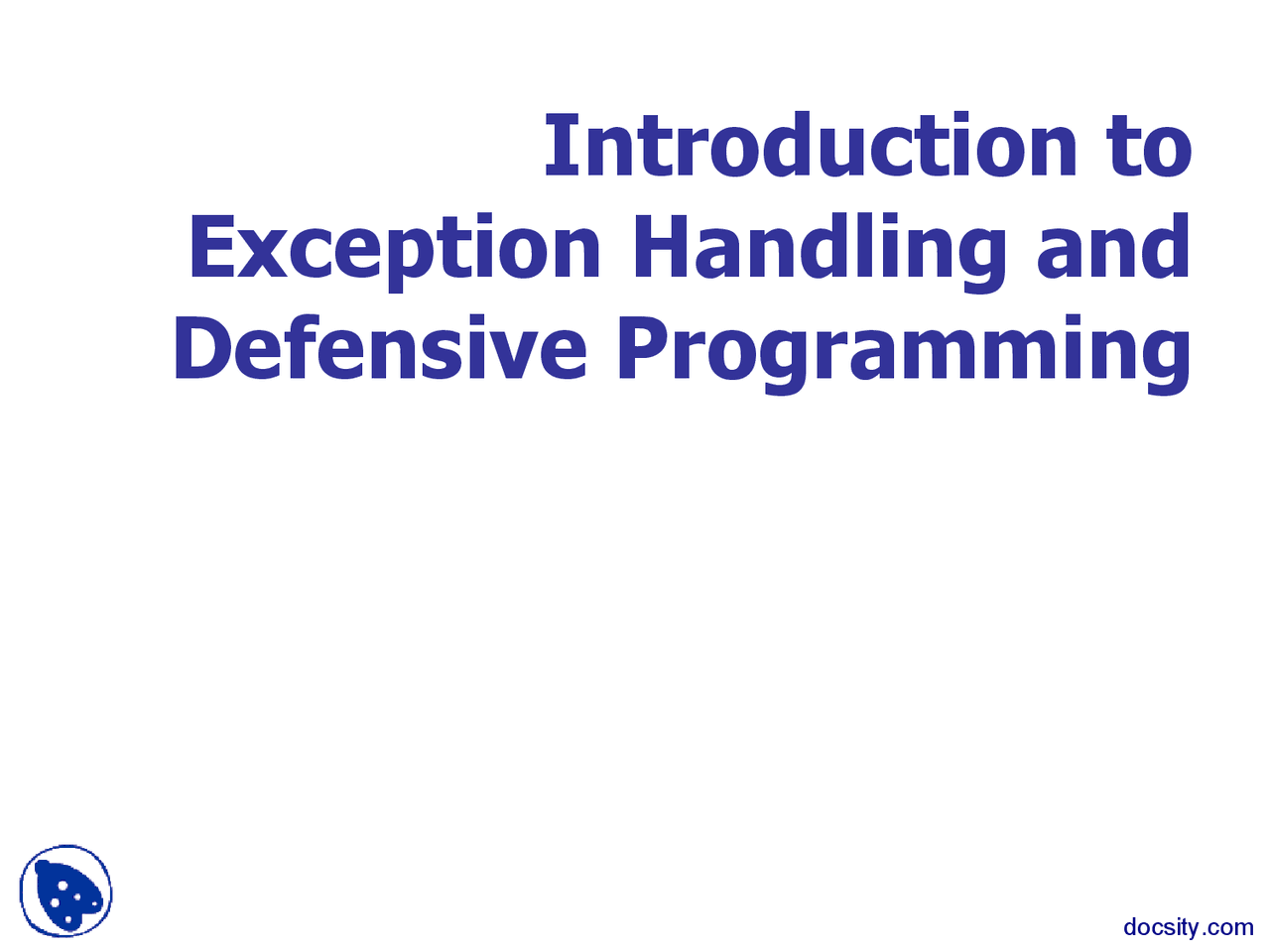 Introduction to Exception Handling and Defensive Programming

docsity.com